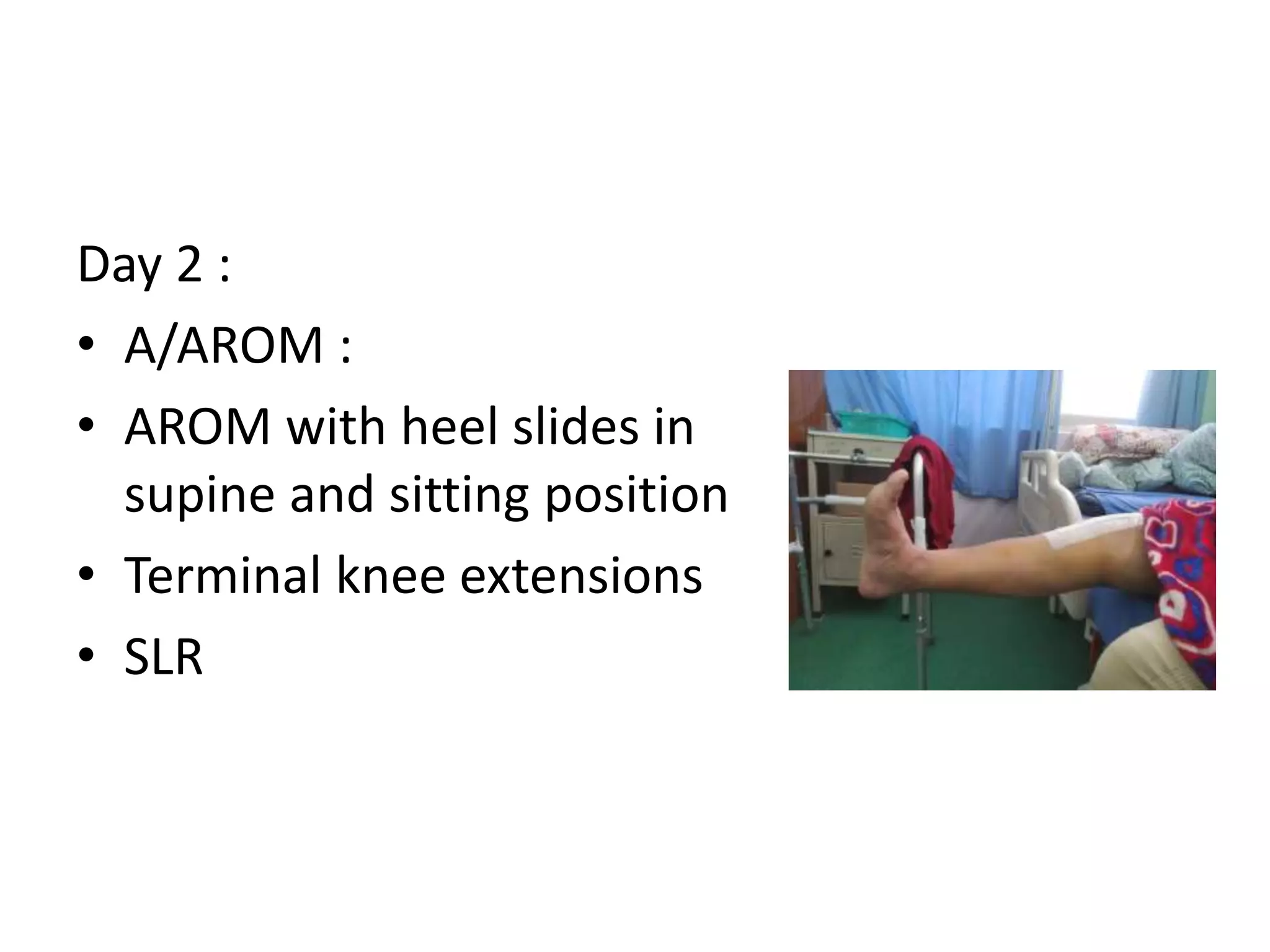 Day 2 :

• A/AROM :
• AROM with heel slides in supine and sitting position
• Terminal knee extensions
• SLR